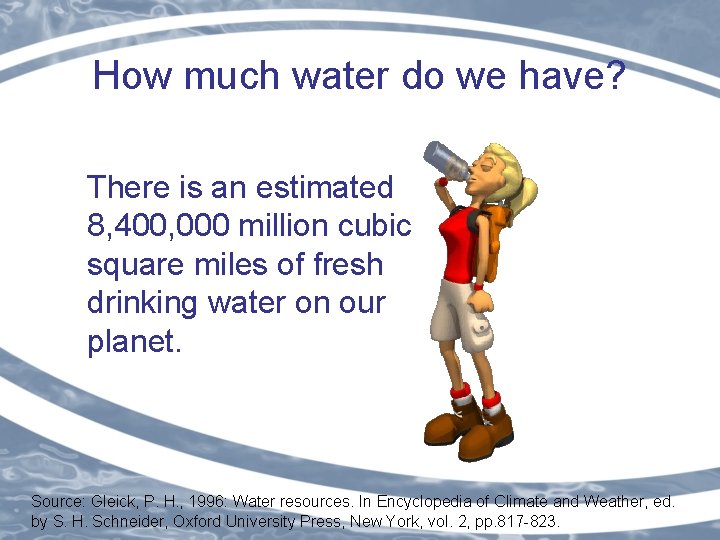 How much water do we have?

There is an estimated 8,400,000 million cubic square miles of fresh drinking water on our planet.

Source: Gleick, P. H., 1996: Water resources. In Encyclopedia of Climate and Weather, ed. by S. H. Schneider, Oxford University Press, New York, vol. 2, pp.817-823.